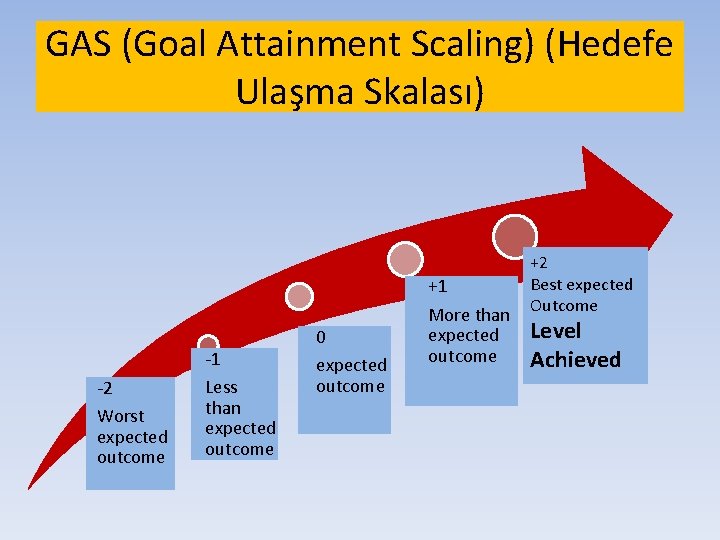 GAS (Goal Attainment Scaling) (Hedefe Ulaşma Skalası)

-2
Worst expected outcome

-1
Less than expected outcome

0
expected outcome

+1
More than expected outcome

+2
Best expected Outcome
Level Achieved